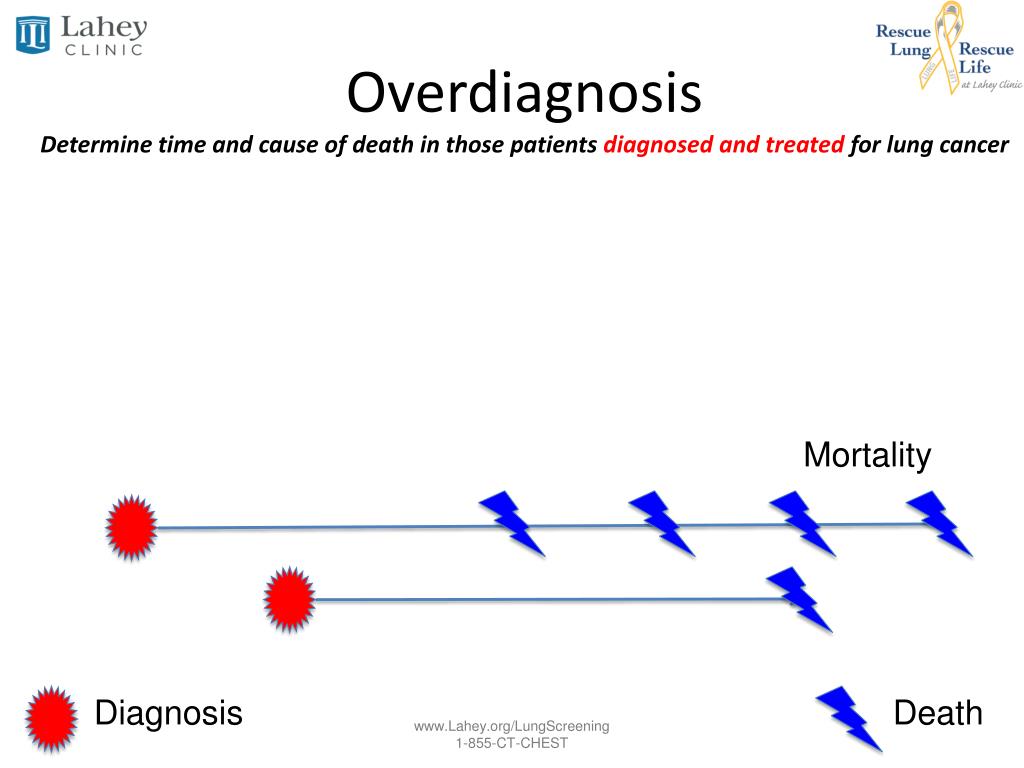 Lahey CLINIC

Rescue Lung Rescue Life at Lahey Clinic

Overdiagnosis

Determine time and cause of death in those patients diagnosed and treated for lung cancer

Mortality

Diagnosis

www.Lahey.org/LungScreening
1-855-CT-CHEST

Death